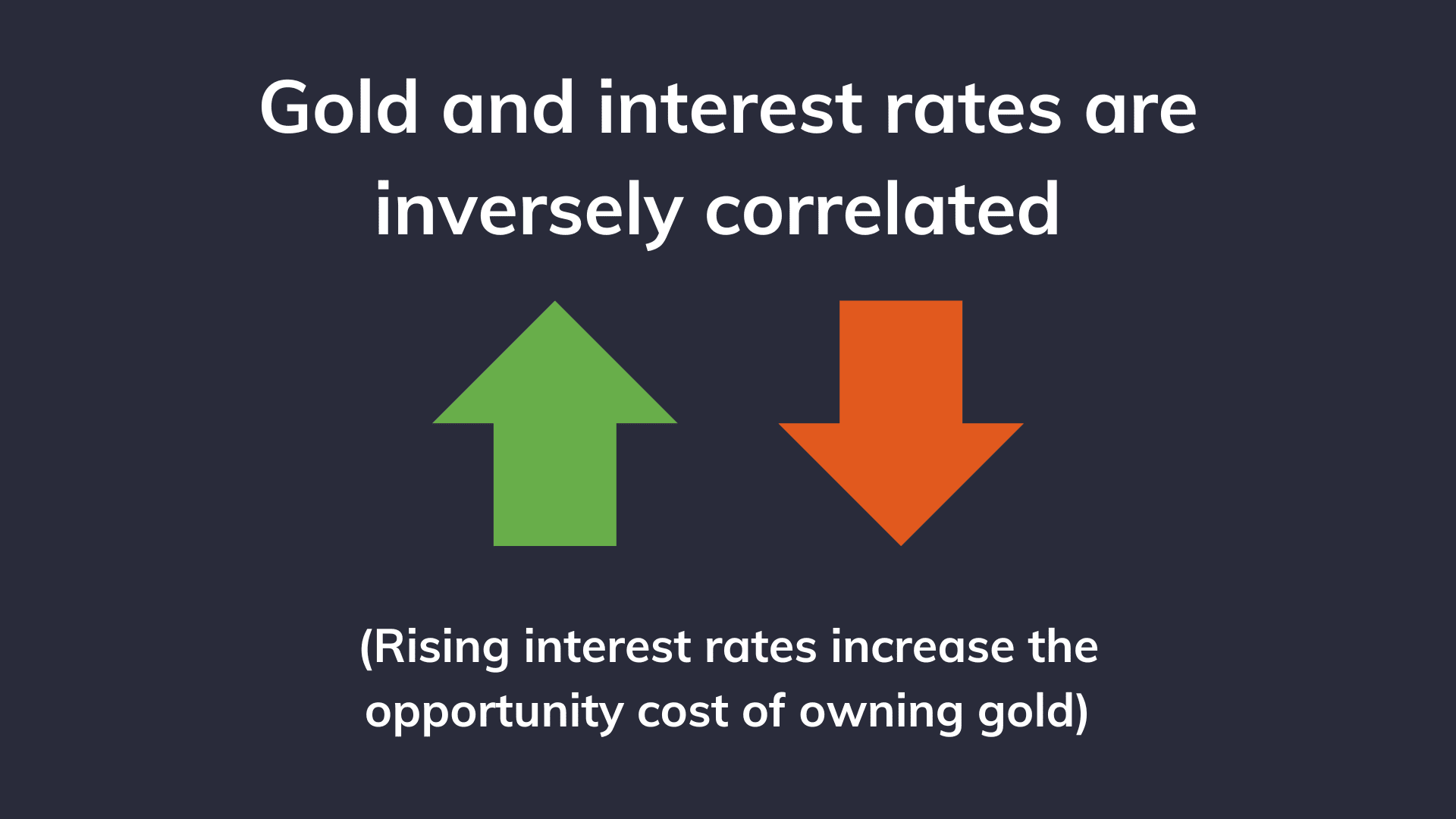 Gold and interest rates are inversely correlated

(Rising interest rates increase the opportunity cost of owning gold)